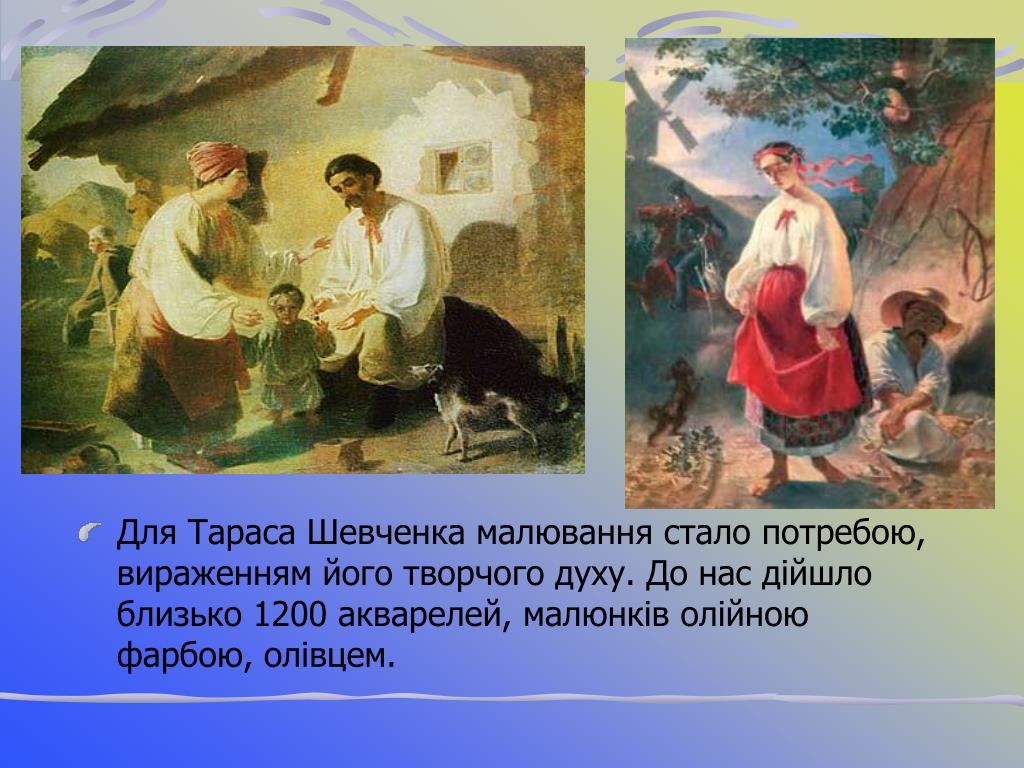 Для Тараса Шевченка малювання стало потребою, вираженням його творчого духу. До нас дійшло близько 1200 акварелей, малюнків олійною фарбою, олівцем.